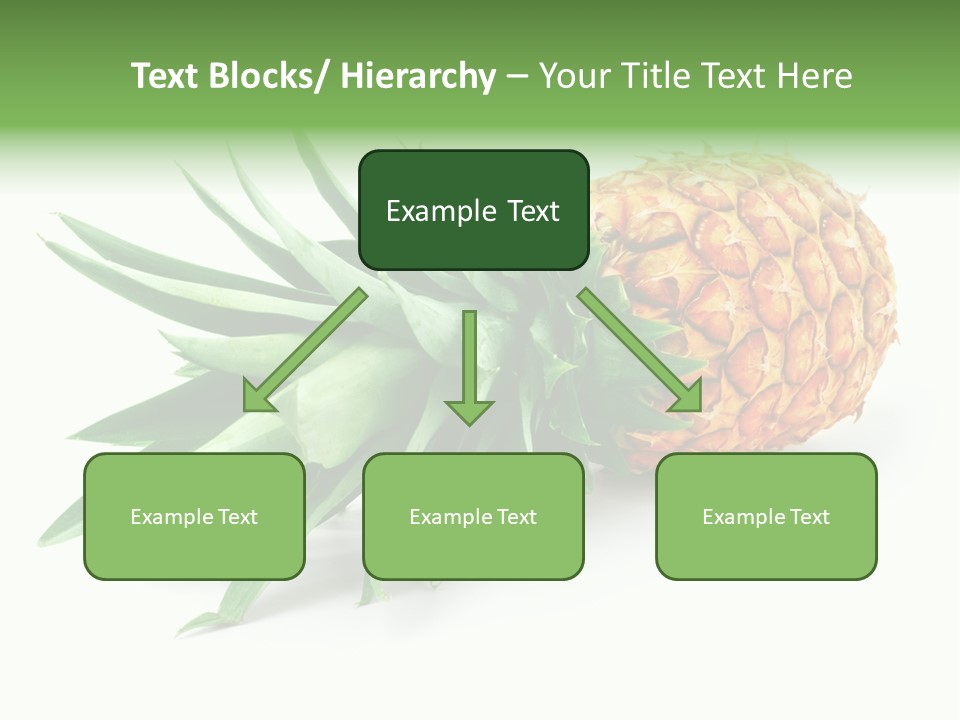 Text Blocks/ Hierarchy – Your Title Text Here

Example Text

Example Text

Example Text

Example Text